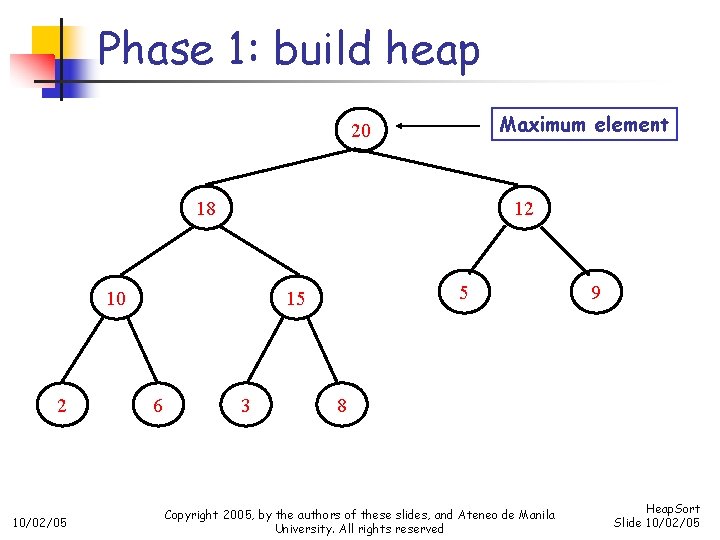 Phase 1: build heap

20

Maximum element

18

12

10

15

5

9

2

6

3

8

10/02/05

Copyright 2005, by the authors of these slides, and Ateneo de Manila University. All rights reserved

HeapSort
Slide 10/02/05